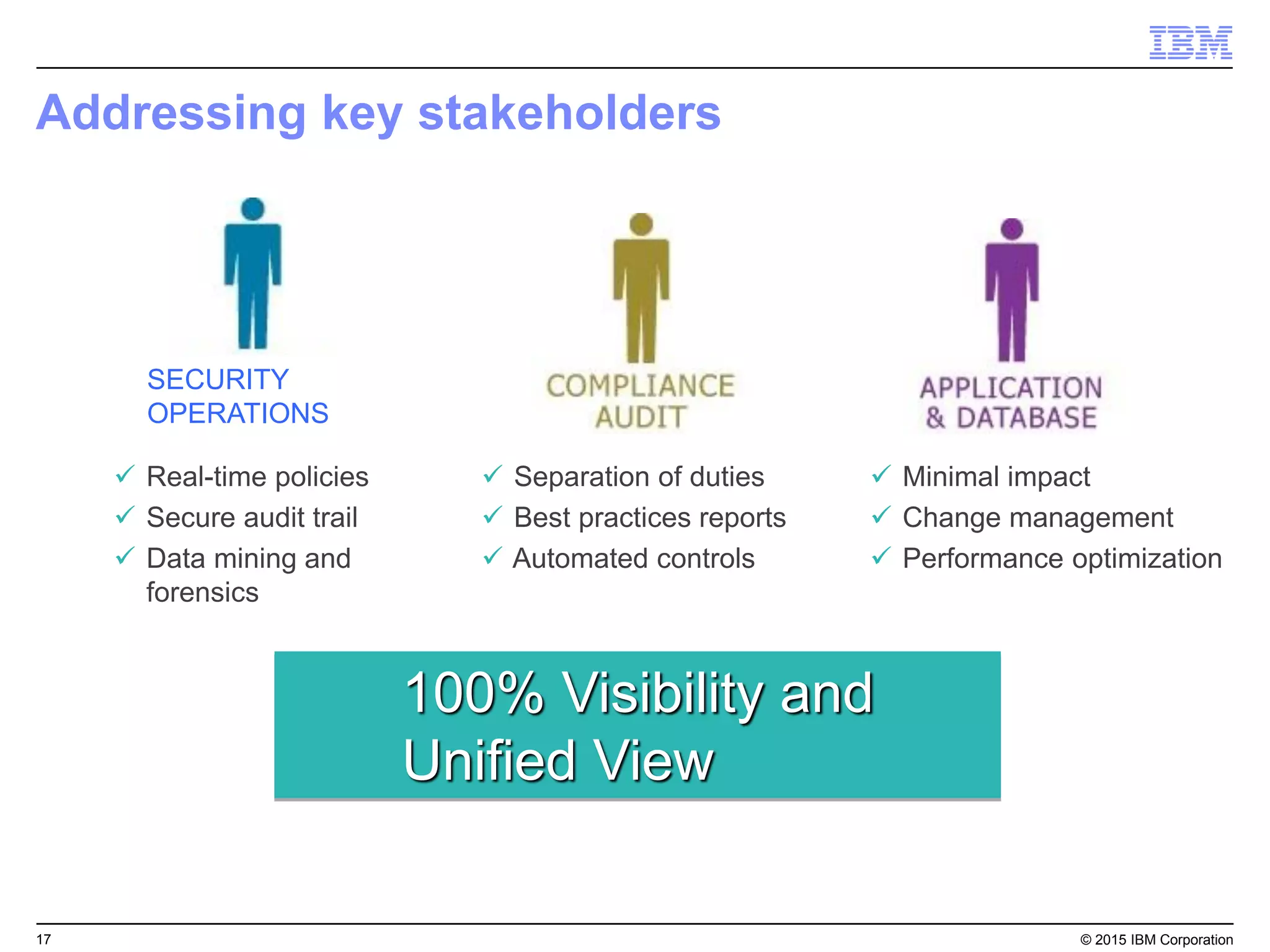 IBM

Addressing key stakeholders

SECURITY OPERATIONS

✓ Real-time policies
✓ Secure audit trail
✓ Data mining and forensics

COMPLIANCE AUDIT

✓ Separation of duties
✓ Best practices reports
✓ Automated controls

APPLICATION & DATABASE

✓ Minimal impact
✓ Change management
✓ Performance optimization

100% Visibility and Unified View

17

© 2015 IBM Corporation